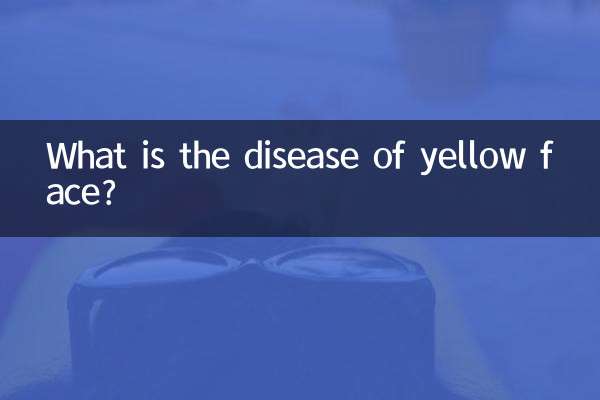 What is the disease of yellow face?